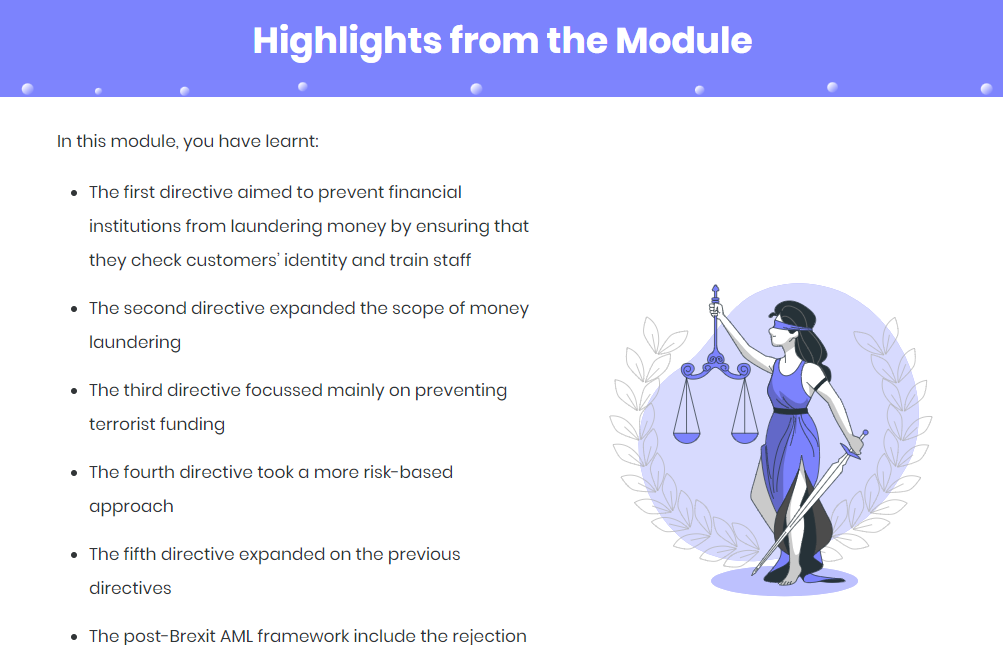 Highlights from the Module

In this module, you have learnt:

- The first directive aimed to prevent financial institutions from laundering money by ensuring that they check customers' identity and train staff
- The second directive expanded the scope of money laundering
- The third directive focussed mainly on preventing terrorist funding
- The fourth directive took a more risk-based approach
- The fifth directive expanded on the previous directives
- The post-Brexit AML framework include the rejection